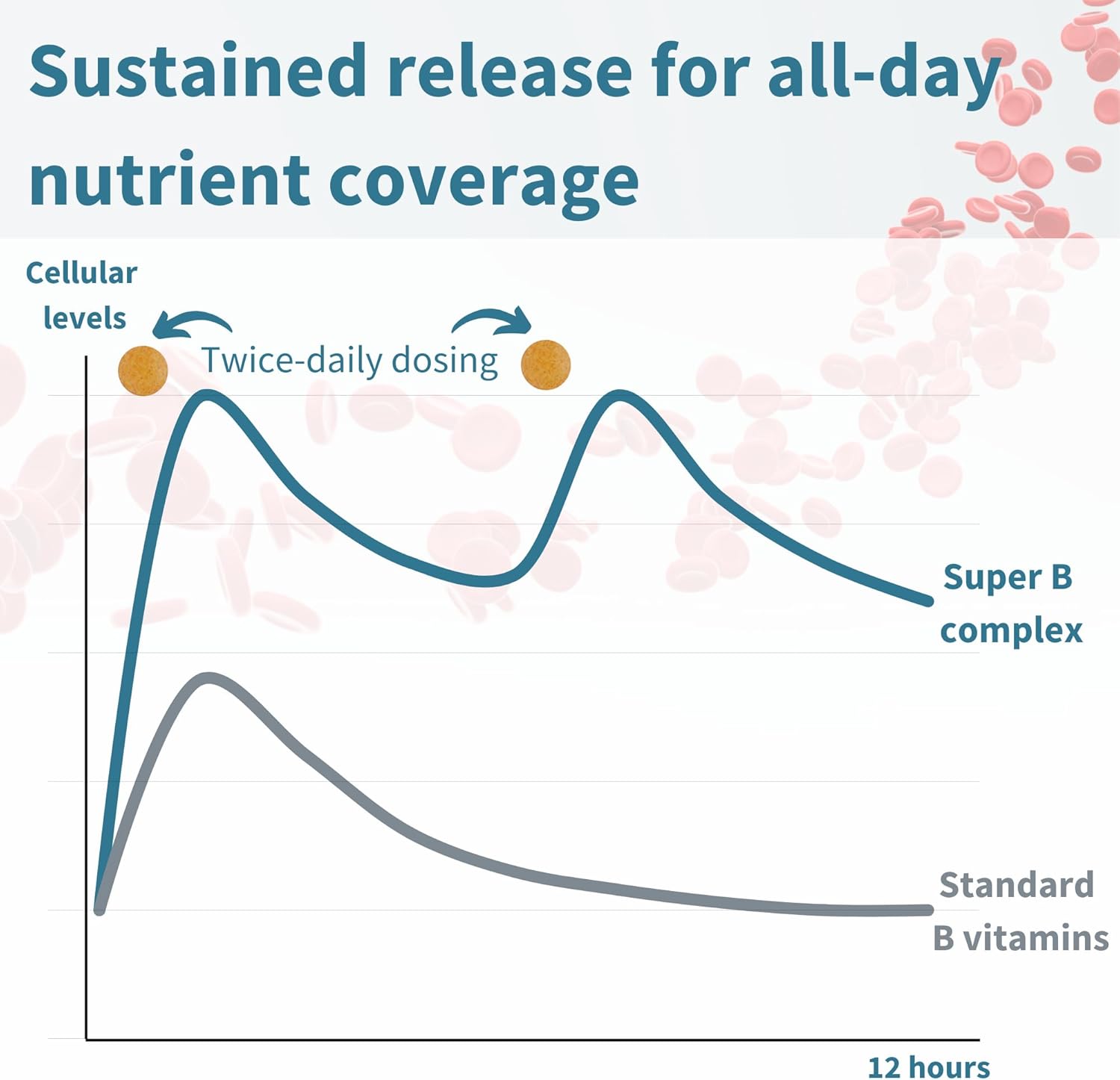 Sustained release for all-day nutrient coverage

Cellular levels

Twice-daily dosing

Super B complex

Standard B vitamins

12 hours